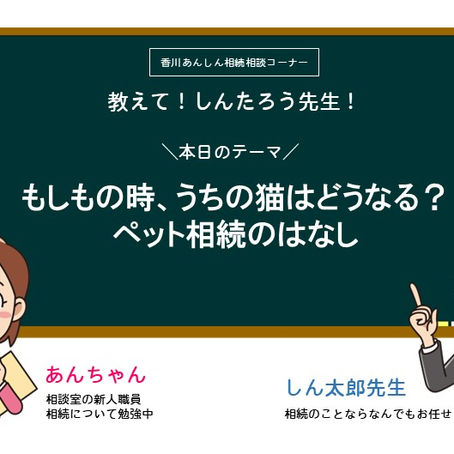 香川あんしん相続相談コーナー

教えて！しんたろう先生！

＼本日のテーマ／

もしもの時、うちの猫はどうなる？
ペット相続のはなし

あんちゃん
相談室の新人職員
相続について勉強中

しん太郎先生
相続のことならなんでもお任せ